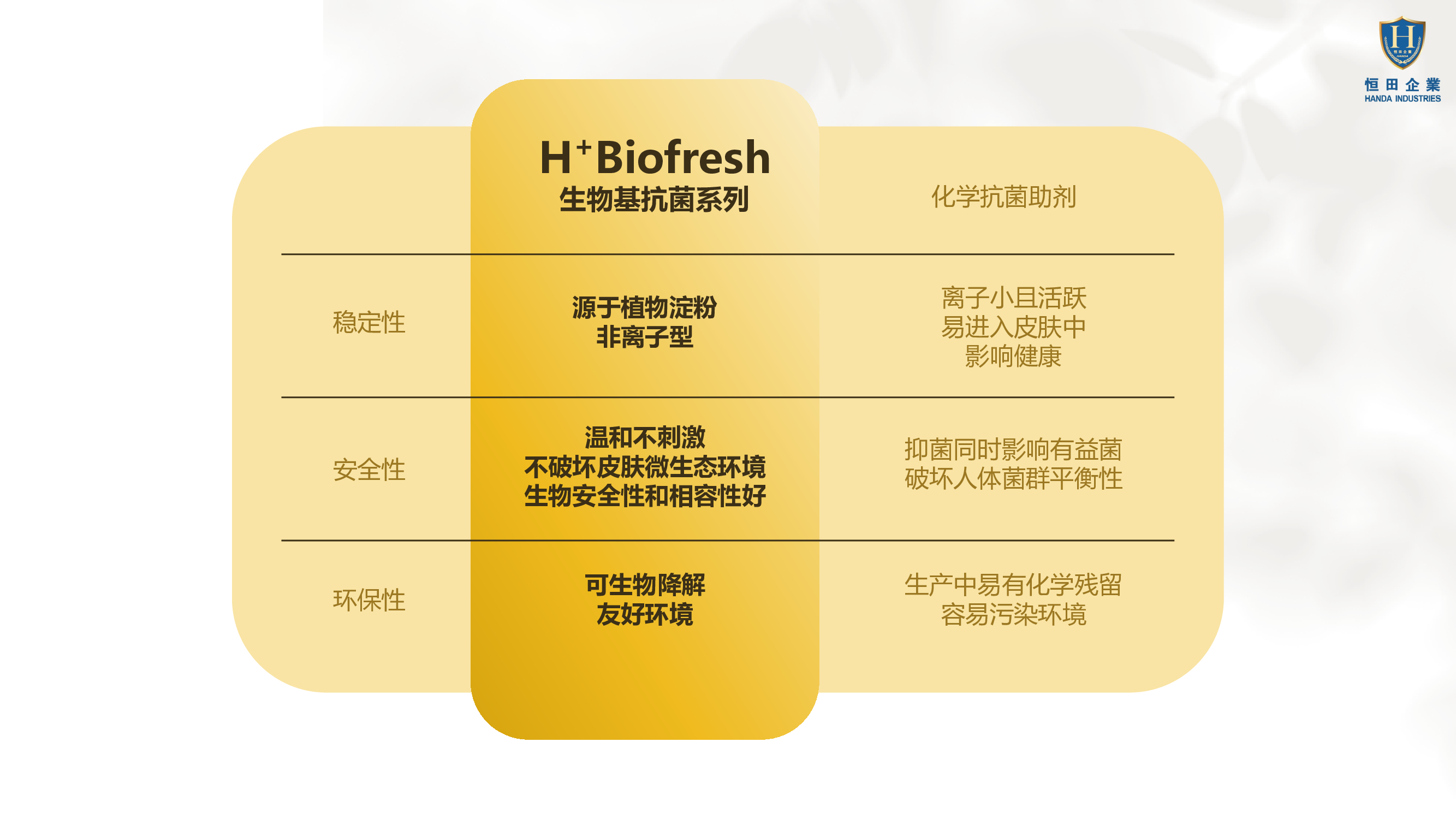 H
恒田企業
HANDA INDUSTRIES

| | $H^+$Biofresh 生物基抗菌系列 | 化学抗菌助剂 |
|---|---|---|
| 稳定性 | 源于植物淀粉 非离子型 | 离子小且活跃 易进入皮肤中 影响健康 |
| 安全性 | 温和不刺激 不破坏皮肤微生态环境 生物安全性和相容性好 | 抑菌同时影响有益菌 破坏人体菌群平衡性 |
| 环保性 | 可生物降解 友好环境 | 生产中易有化学残留 容易污染环境 |